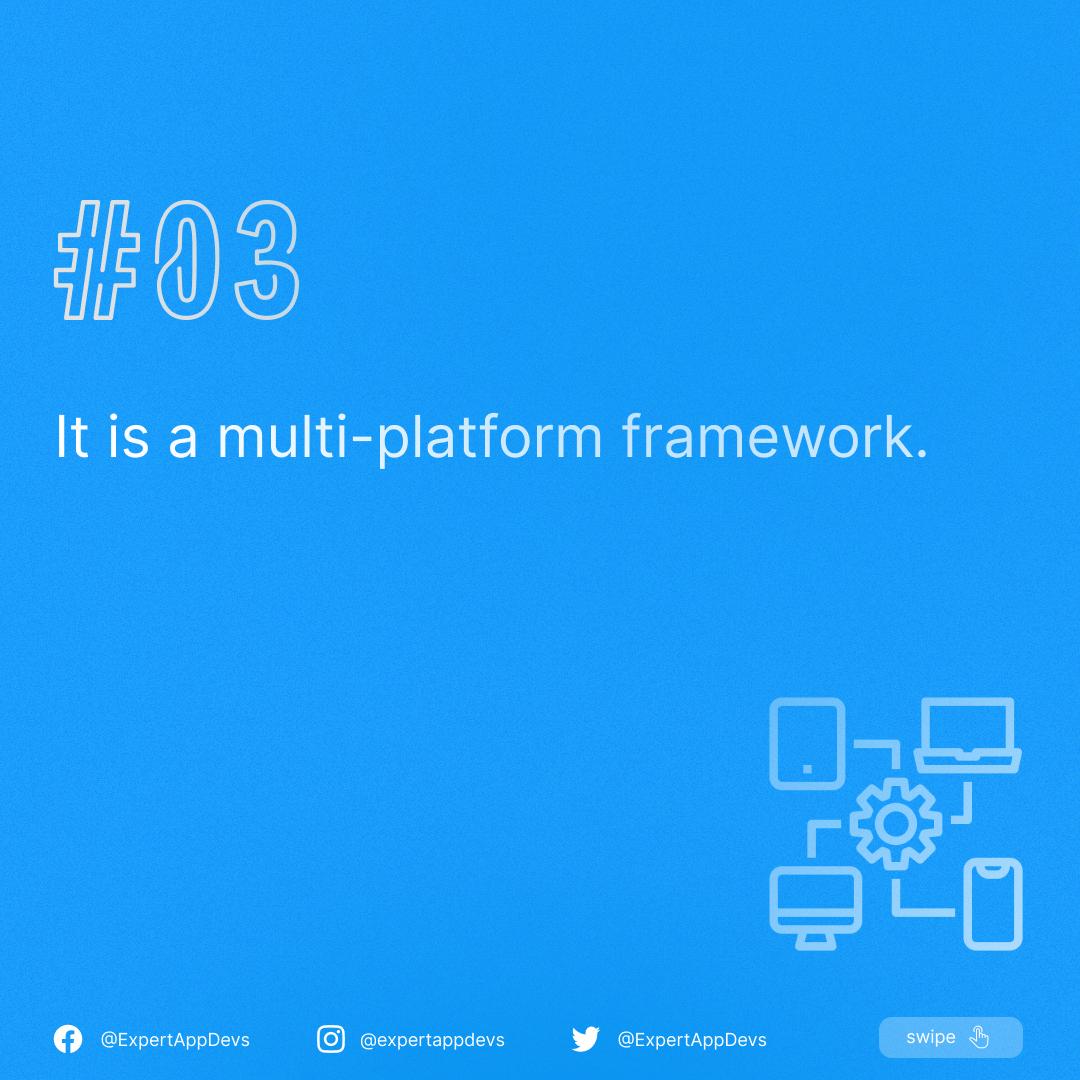 #03

It is a multi-platform framework.

@ExpertAppDevs @expertappdevs @ExpertAppDevs swipe